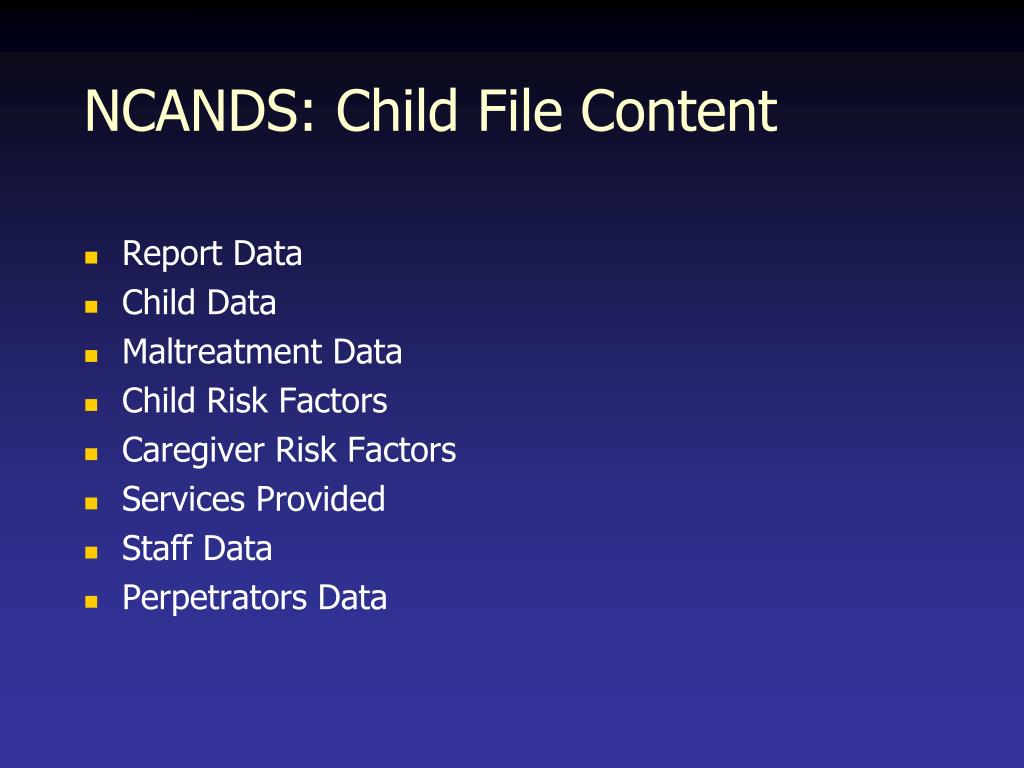 NCANDS: Child File Content

- Report Data
- Child Data
- Maltreatment Data
- Child Risk Factors
- Caregiver Risk Factors
- Services Provided
- Staff Data
- Perpetrators Data